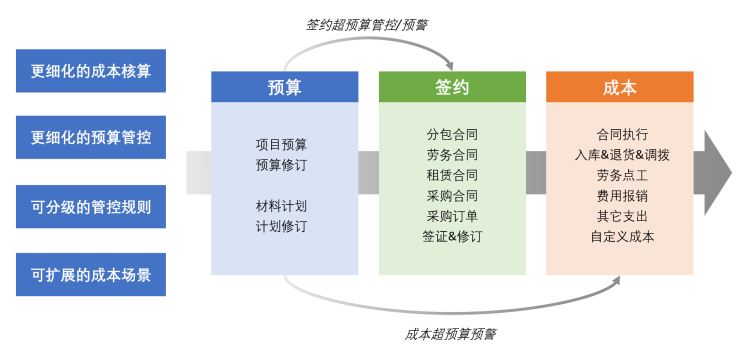 更细化的成本核算

更细化的预算管控

可分级的管控规则

可扩展的成本场景

签约超预算管控/预警

预算

项目预算
预算修订

材料计划
计划修订

签约

分包合同
劳务合同
租赁合同
采购合同
采购订单
签证&修订

成本

合同执行
入库&退货&调拨
劳务点工
费用报销
其它支出
自定义成本

成本超预算预警